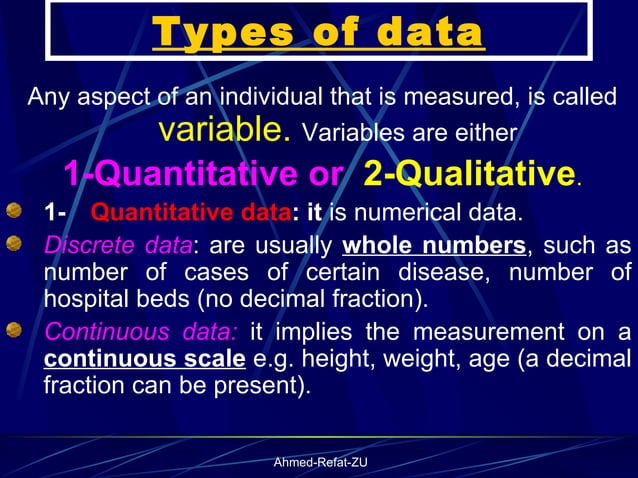 Types of data

Any aspect of an individual that is measured, is called variable. Variables are either

1-Quantitative or 2-Qualitative.

1- Quantitative data: it is numerical data.

Discrete data: are usually whole numbers, such as number of cases of certain disease, number of hospital beds (no decimal fraction).

Continuous data: it implies the measurement on a continuous scale e.g. height, weight, age (a decimal fraction can be present).

Ahmed-Refat-ZU